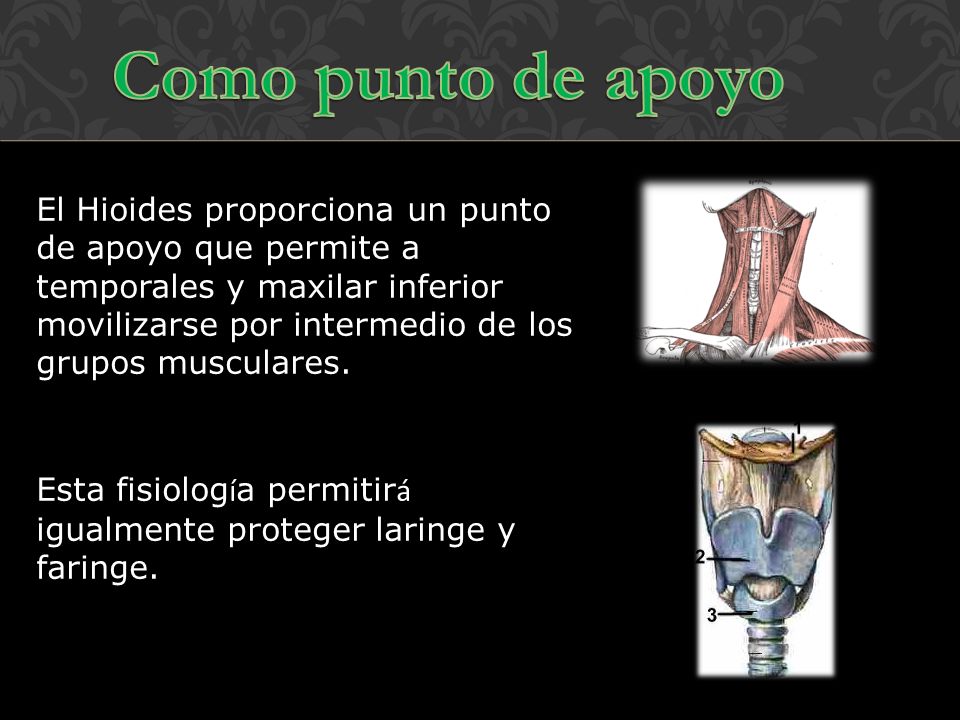 Como punto de apoyo

El Hioides proporciona un punto de apoyo que permite a temporales y maxilar inferior movilizarse por intermedio de los grupos musculares.

Esta fisiología permitirá igualmente proteger laringe y faringe.

1

2

3